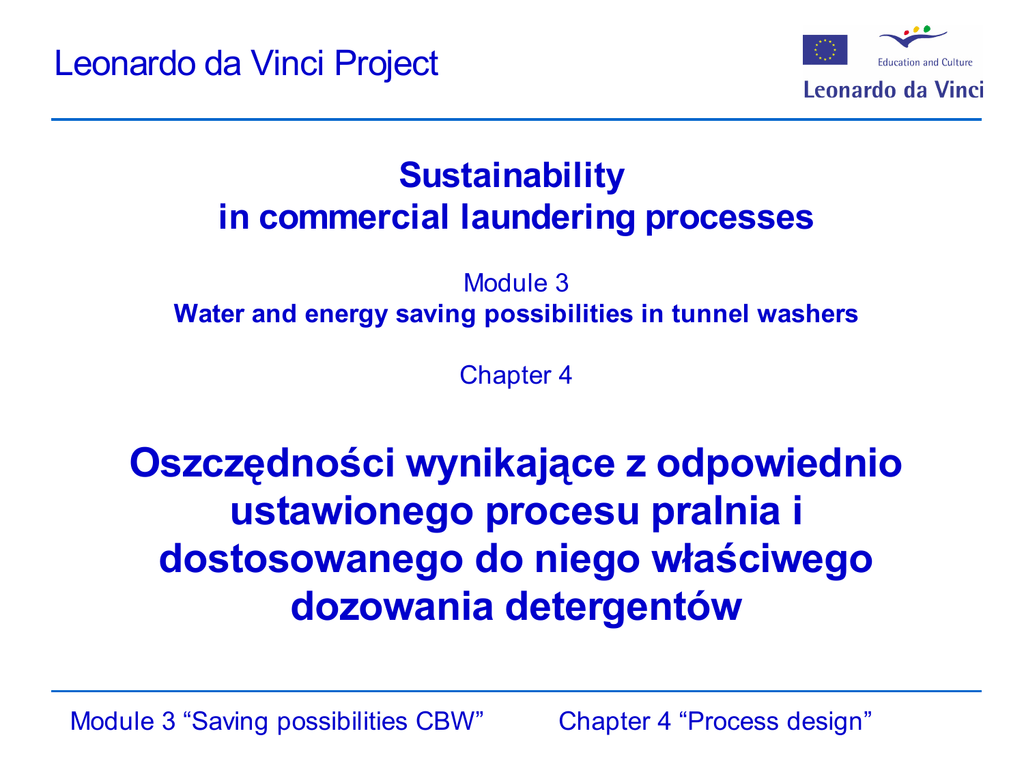 Leonardo da Vinci Project

Education and Culture
Leonardo da Vinci

Sustainability
in commercial laundering processes

Module 3
Water and energy saving possibilities in tunnel washers

Chapter 4

Oszczędności wynikające z odpowiednio ustawionego procesu pralnia i dostosowanego do niego właściwego dozowania detergentów

Module 3 “Saving possibilities CBW” Chapter 4 “Process design”